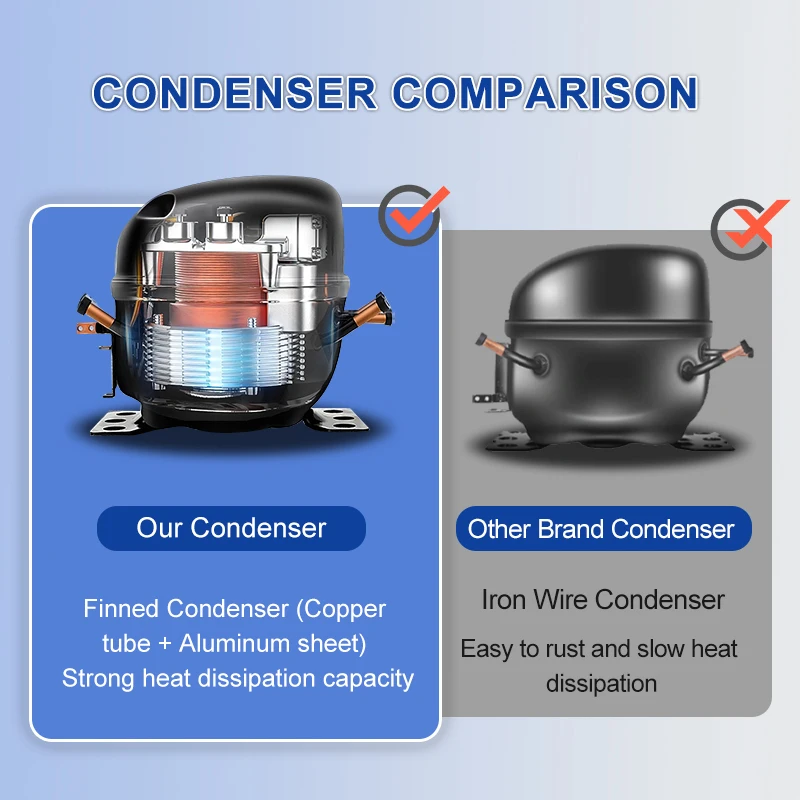 CONDENSER COMPARISON

Our Condenser

Finned Condenser (Copper tube + Aluminum sheet)
Strong heat dissipation capacity

Other Brand Condenser

Iron Wire Condenser

Easy to rust and slow heat dissipation